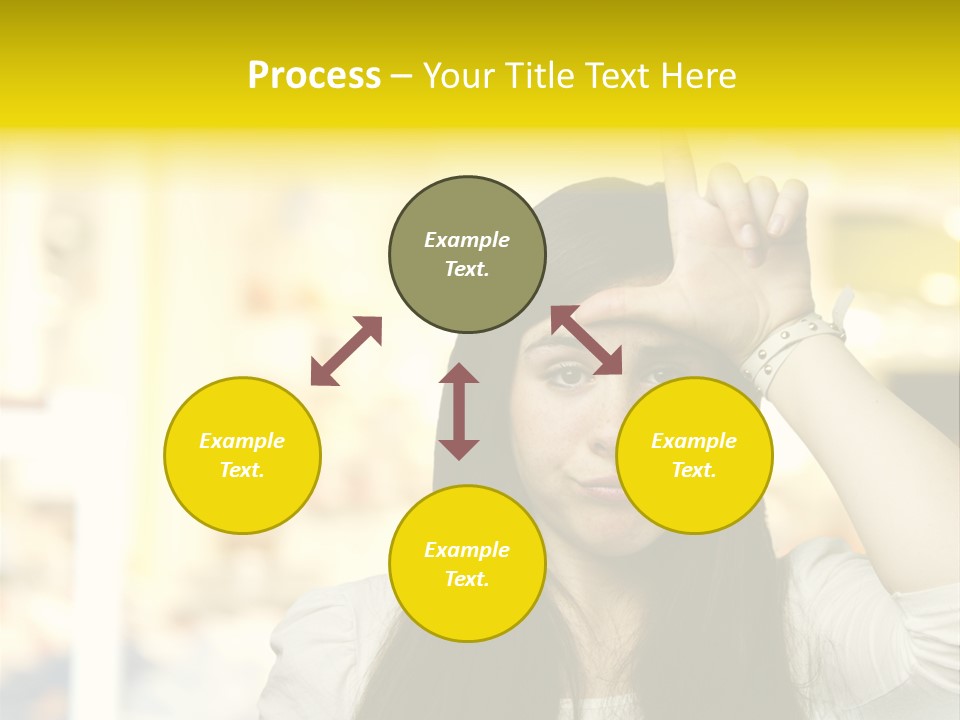 Process – Your Title Text Here

Example Text.

Example Text.

Example Text.

Example Text.